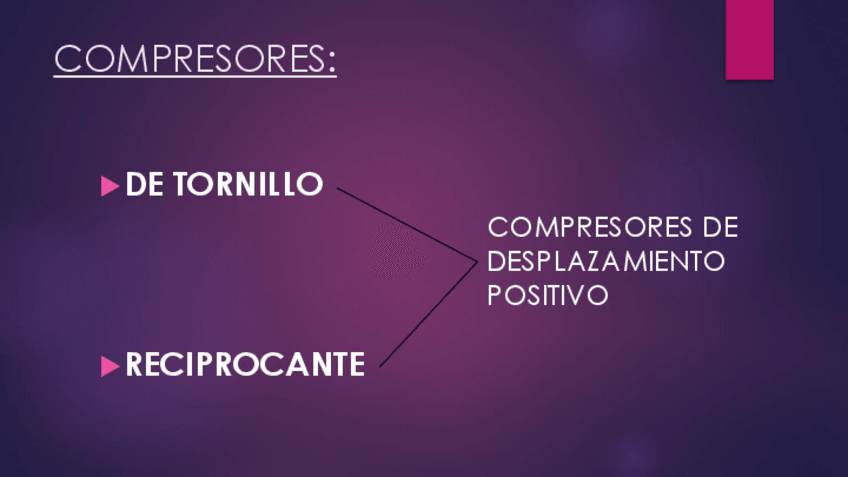 COMPRESORES:

DE TORNILLO

RECIPROCANTE

COMPRESORES DE DESPLAZAMIENTO POSITIVO